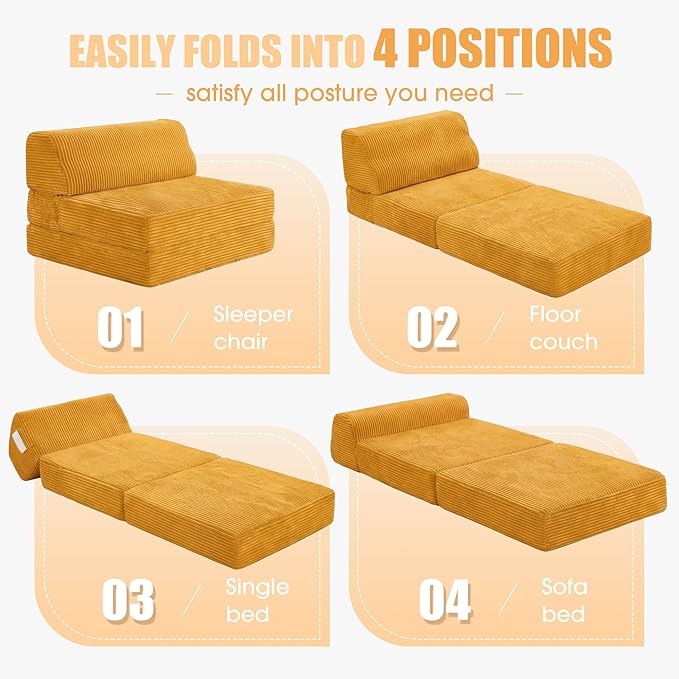 EASILY FOLDS INTO 4 POSITIONS

— satisfy all posture you need —

01 / Sleeper chair

02 / Floor couch

03 / Single bed

04 / Sofa bed